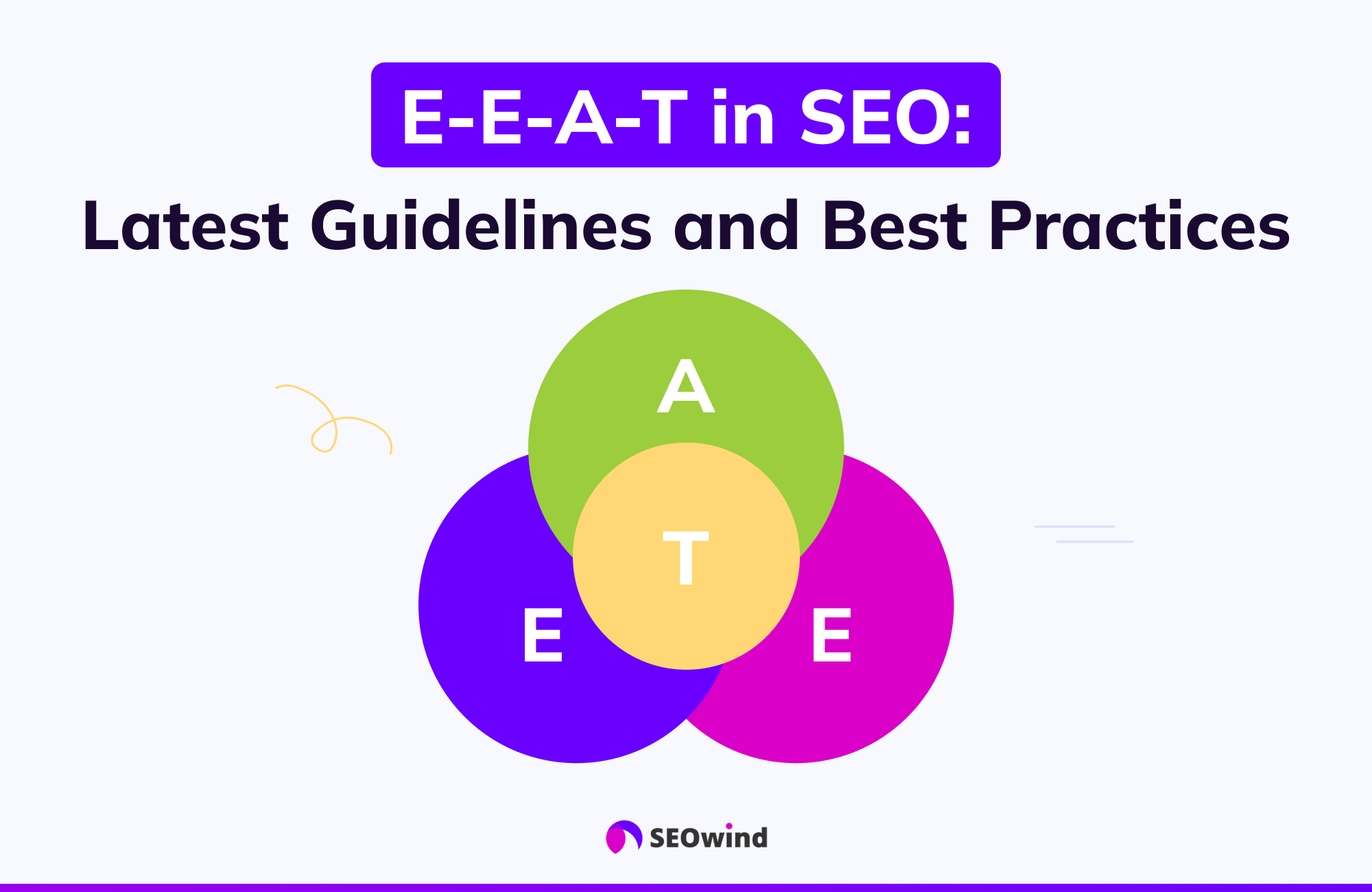 E-E-A-T in SEO:

Latest Guidelines and Best Practices

A

T

E

E

SEOwind